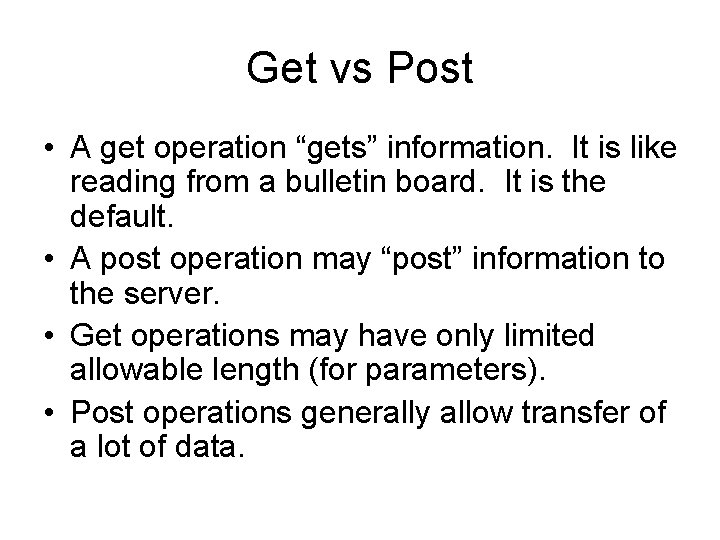 Get vs Post

• A get operation “gets” information. It is like reading from a bulletin board. It is the default.
• A post operation may “post” information to the server.
• Get operations may have only limited allowable length (for parameters).
• Post operations generally allow transfer of a lot of data.